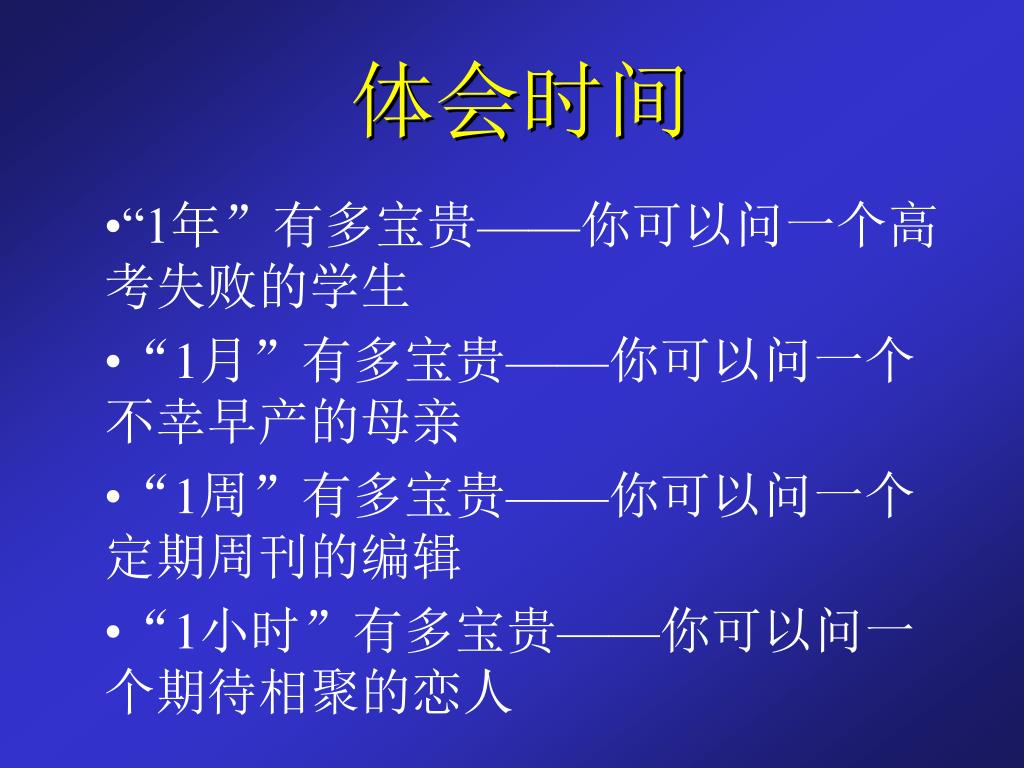 体会时间

•“1年”有多宝贵——你可以问一个高考失败的学生

• “1月”有多宝贵——你可以问一个不幸早产的母亲

• “1周”有多宝贵——你可以问一个定期周刊的编辑

• “1小时”有多宝贵——你可以问一个期待相聚的恋人